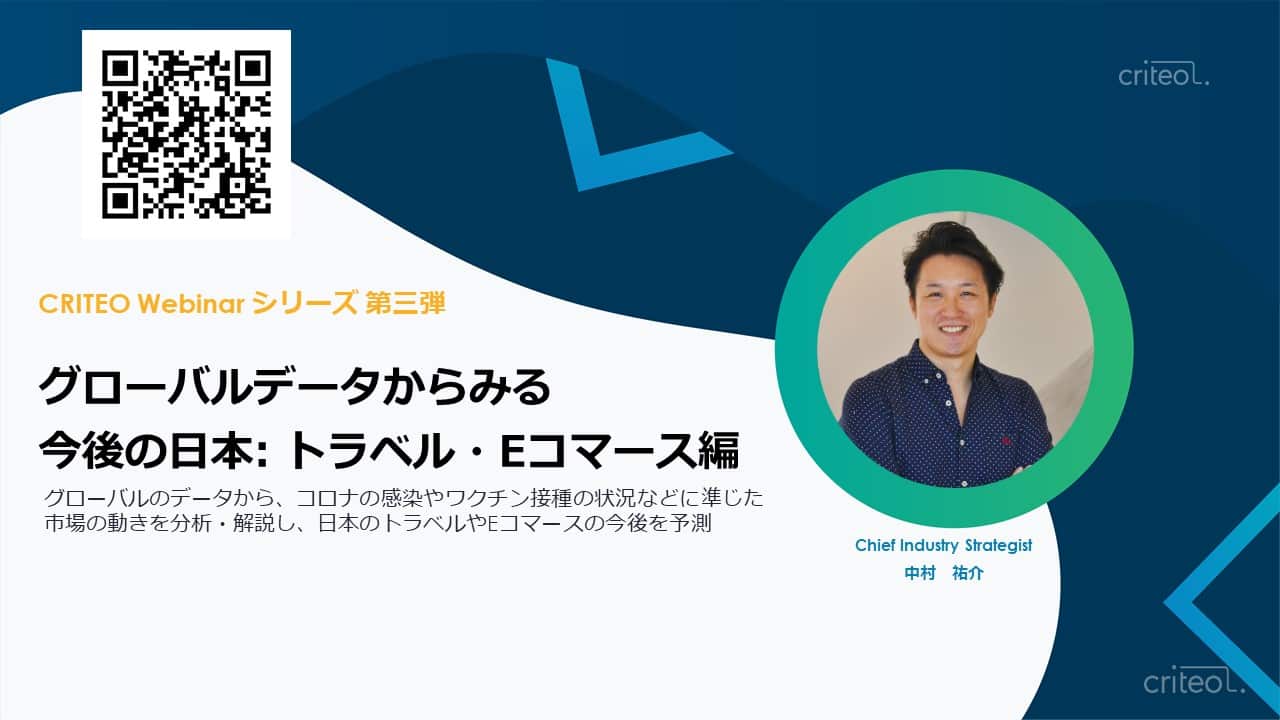 criteo.

CRITEO Webinar シリーズ 第三弾

グローバルデータからみる
今後の日本: トラベル・Eコマース編

グローバルのデータから、コロナの感染やワクチン接種の状況などに準じた市場の動きを分析・解説し、日本のトラベルやEコマースの今後を予測

Chief Industry Strategist
中村　祐介

criteo.